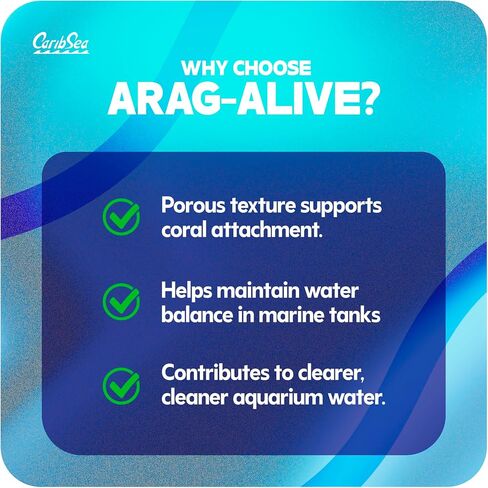 CaribSea

WHY CHOOSE
ARAG-ALIVE?

Porous texture supports coral attachment.

Helps maintain water balance in marine tanks

Contributes to clearer, cleaner aquarium water.